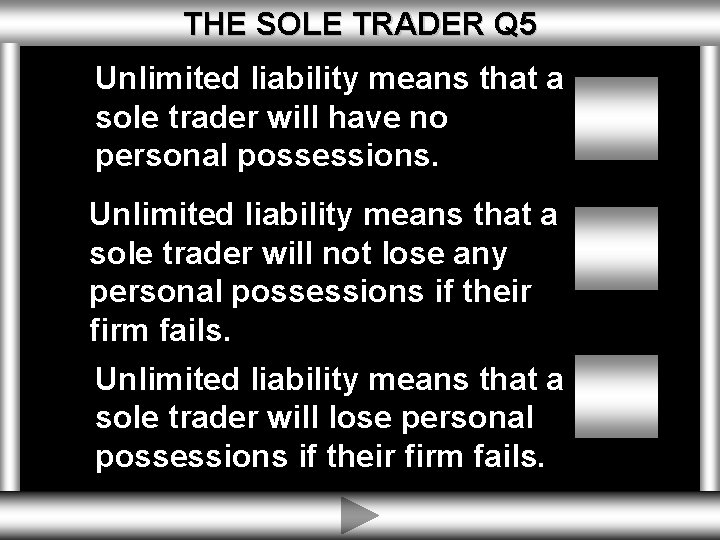 THE SOLE TRADER Q5

Unlimited liability means that a sole trader will have no personal possessions.

Unlimited liability means that a sole trader will not lose any personal possessions if their firm fails.

Unlimited liability means that a sole trader will lose personal possessions if their firm fails.